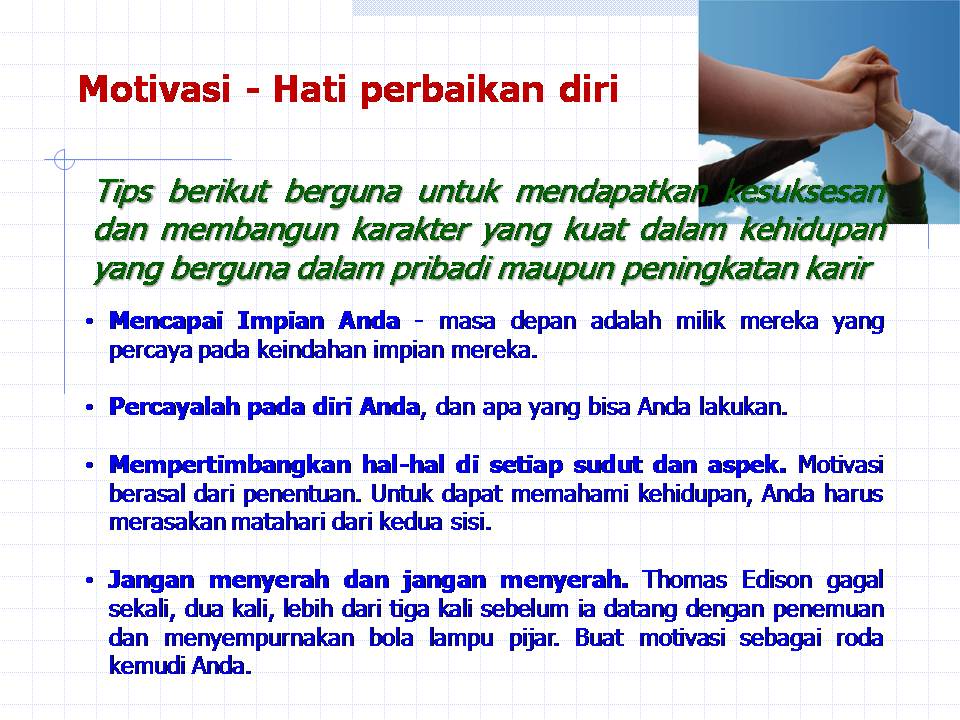 Motivasi - Hati perbaikan diri

Tips berikut berguna untuk mendapatkan kesuksesan dan membangun karakter yang kuat dalam kehidupan yang berguna dalam pribadi maupun peningkatan karir

• Mencapai Impian Anda - masa depan adalah milik mereka yang percaya pada keindahan impian mereka.

• Percayalah pada diri Anda, dan apa yang bisa Anda lakukan.

• Mempertimbangkan hal-hal di setiap sudut dan aspek. Motivasi berasal dari penentuan. Untuk dapat memahami kehidupan, Anda harus merasakan matahari dari kedua sisi.

• Jangan menyerah dan jangan menyerah. Thomas Edison gagal sekali, dua kali, lebih dari tiga kali sebelum ia datang dengan penemuan dan menyempurnakan bola lampu pijar. Buat motivasi sebagai roda kemudi Anda.